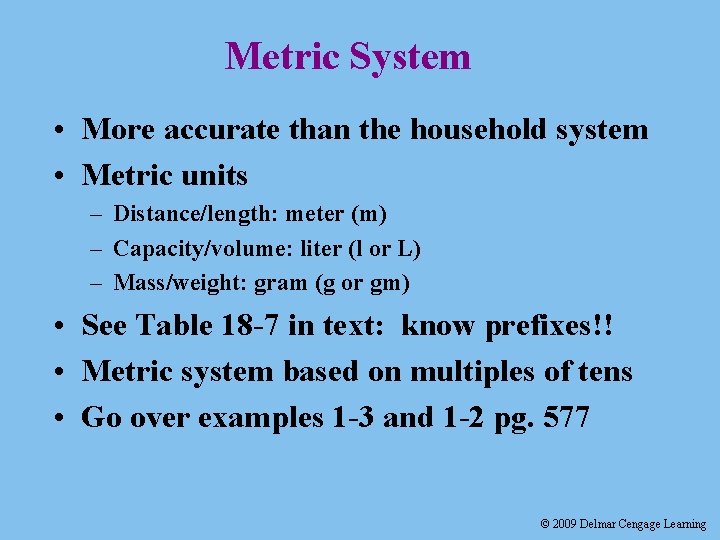 Metric System

• More accurate than the household system
• Metric units
– Distance/length: meter (m)
– Capacity/volume: liter (l or L)
– Mass/weight: gram (g or gm)
• See Table 18-7 in text: know prefixes!!
• Metric system based on multiples of tens
• Go over examples 1-3 and 1-2 pg. 577

© 2009 Delmar Cengage Learning